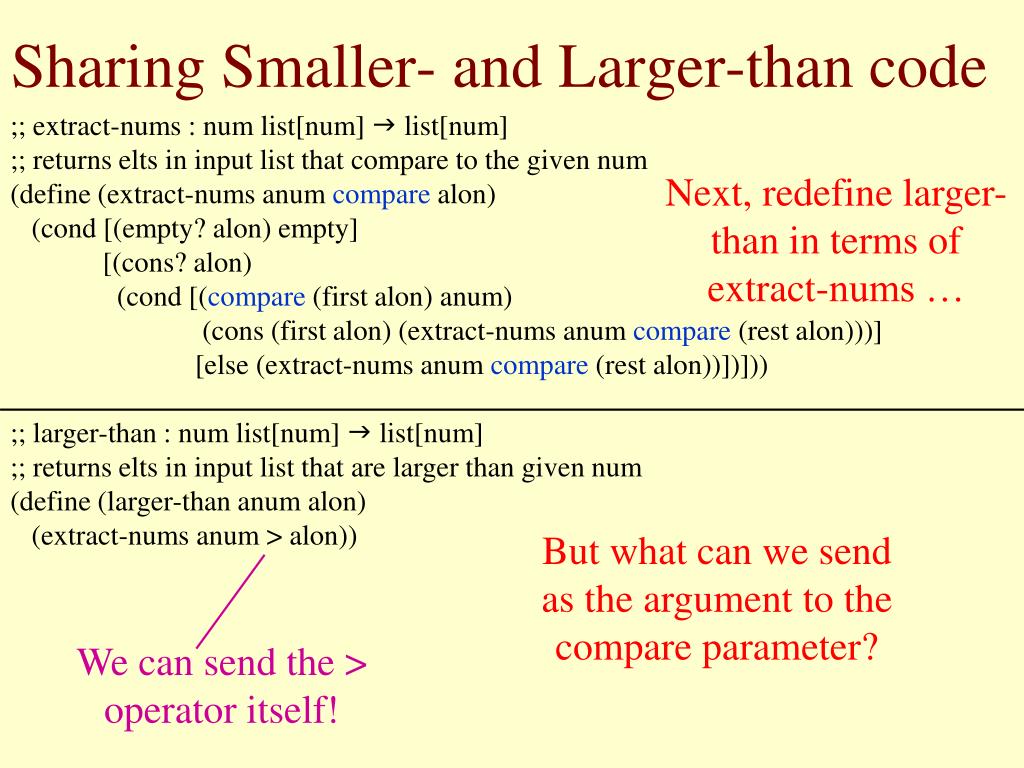 Sharing Smaller- and Larger-than code

;; extract-nums : num list[num] → list[num]
;; returns elts in input list that compare to the given num
(define (extract-nums anum compare alon)
(cond [(empty? alon) empty]
[(cons? alon)
(cond [(compare (first alon) anum)
(cons (first alon) (extract-nums anum compare (rest alon)))]
[else (extract-nums anum compare (rest alon))])]))

Next, redefine larger-than in terms of extract-nums …

;; larger-than : num list[num] → list[num]
;; returns elts in input list that are larger than given num
(define (larger-than anum alon)
(extract-nums anum > alon))

But what can we send as the argument to the compare parameter?

We can send the > operator itself!